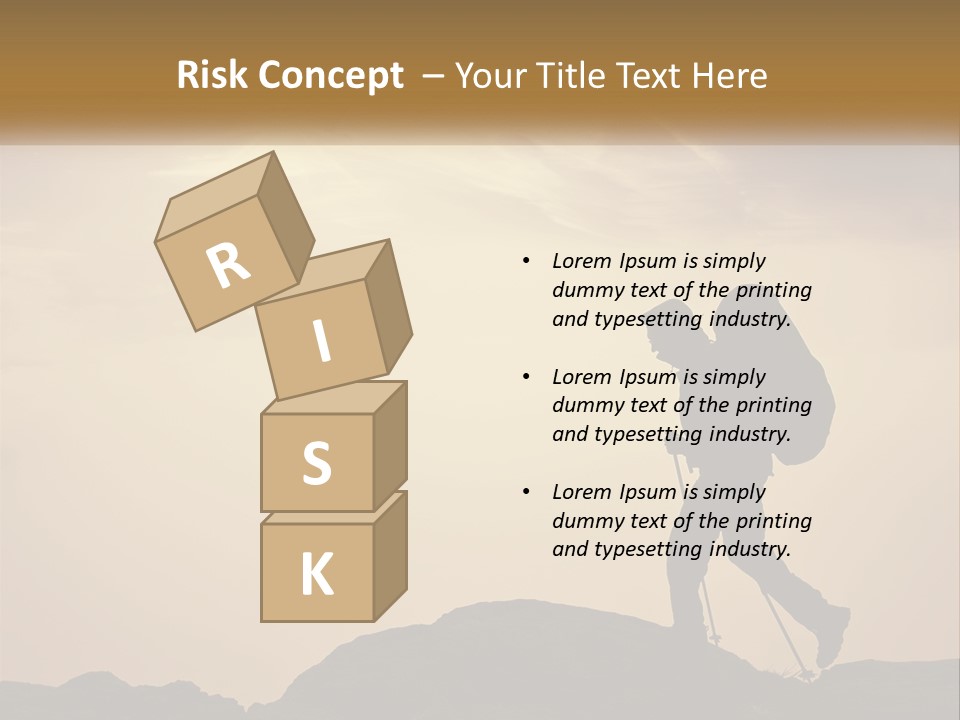 Risk Concept – Your Title Text Here

R
I
S
K

• Lorem Ipsum is simply dummy text of the printing and typesetting industry.

• Lorem Ipsum is simply dummy text of the printing and typesetting industry.

• Lorem Ipsum is simply dummy text of the printing and typesetting industry.